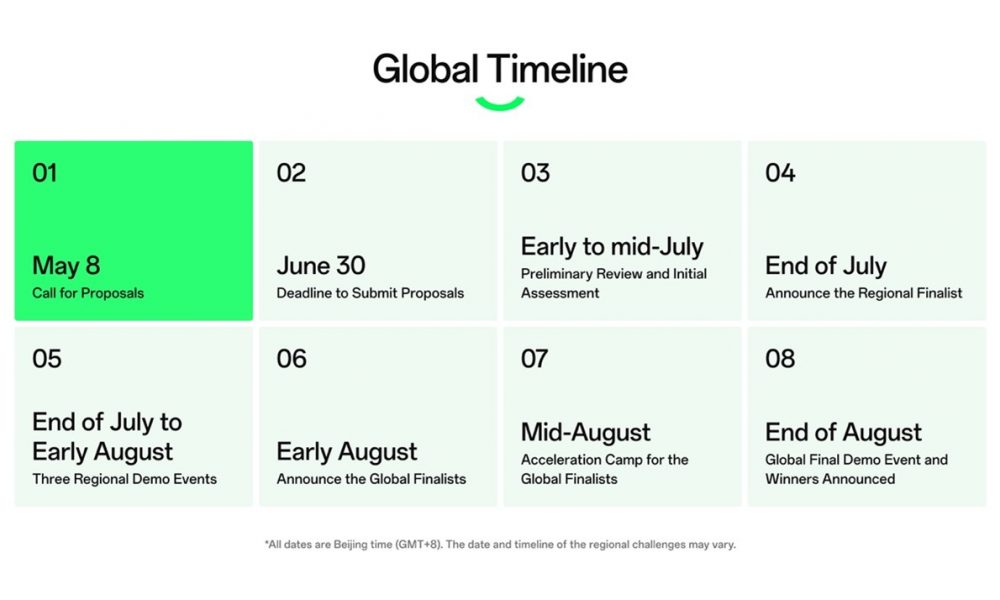 Global Timeline

01
May 8
Call for Proposals

02
June 30
Deadline to Submit Proposals

03
Early to mid-July
Preliminary Review and Initial Assessment

04
End of July
Announce the Regional Finalist

05
End of July to Early August
Three Regional Demo Events

06
Early August
Announce the Global Finalists

07
Mid-August
Acceleration Camp for the Global Finalists

08
End of August
Global Final Demo Event and Winners Announced

*All dates are Beijing time (GMT+8). The date and timeline of the regional challenges may vary.